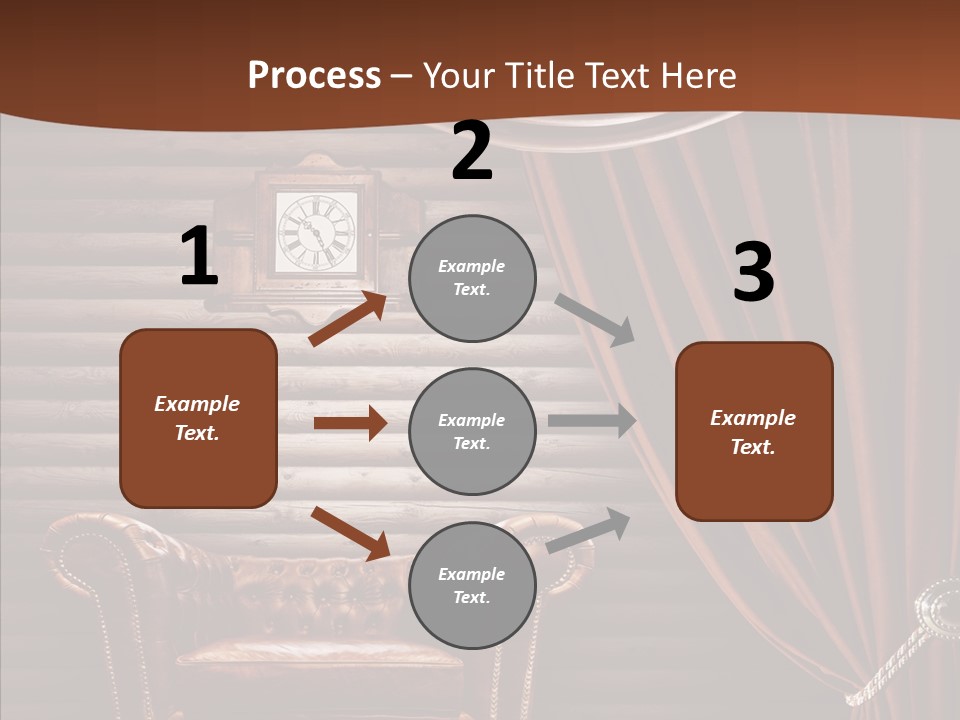 Process – Your Title Text Here

1

Example Text.

2

Example Text.

Example Text.

Example Text.

3

Example Text.